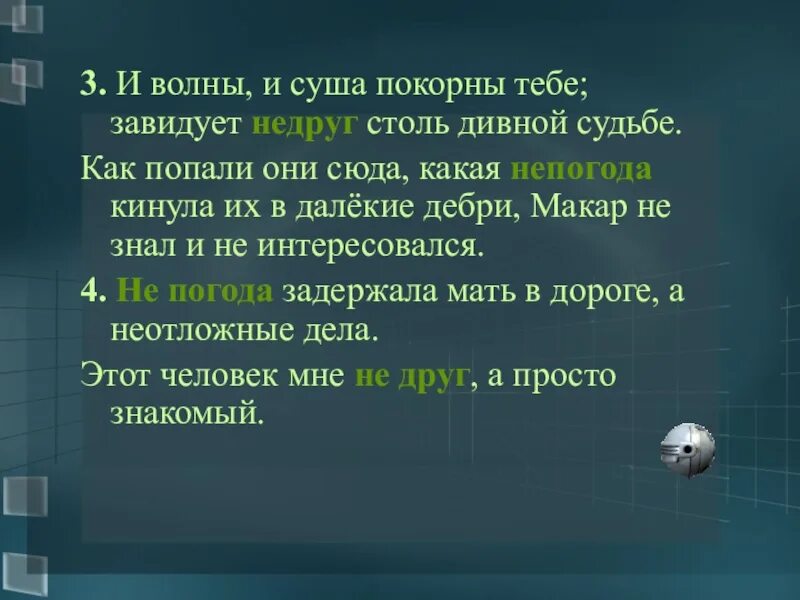 3. И волны, и суша покорны тебе; завидует недруг столь дивной судьбе.

Как попали они сюда, какая непогода кинула их в далёкие дебри, Макар не знал и не интересовался.

4. Не погода задержала мать в дороге, а неотложные дела.

Этот человек мне не друг, а просто знакомый.